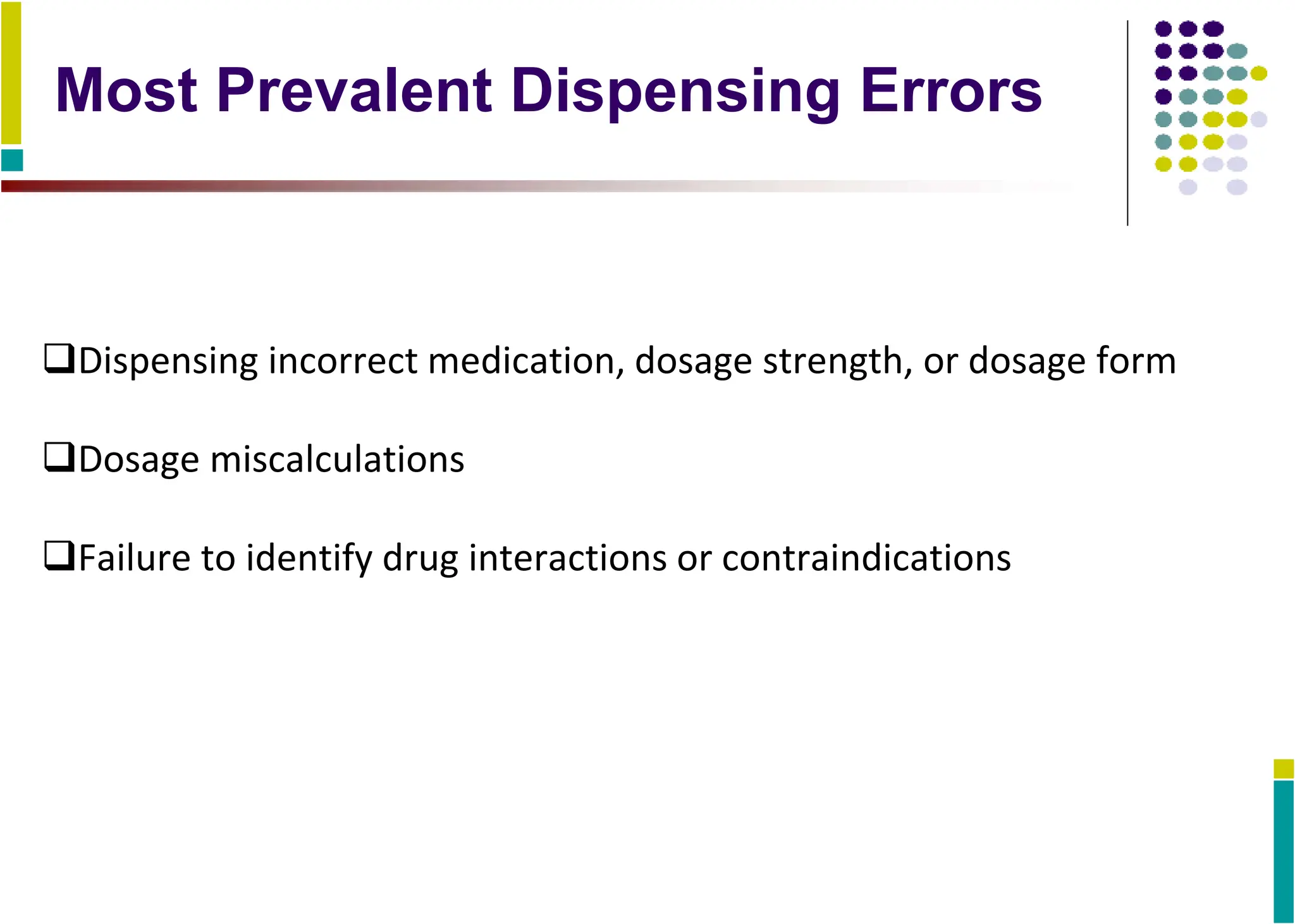 Most Prevalent Dispensing Errors

❑Dispensing incorrect medication, dosage strength, or dosage form

❑Dosage miscalculations

❑Failure to identify drug interactions or contraindications